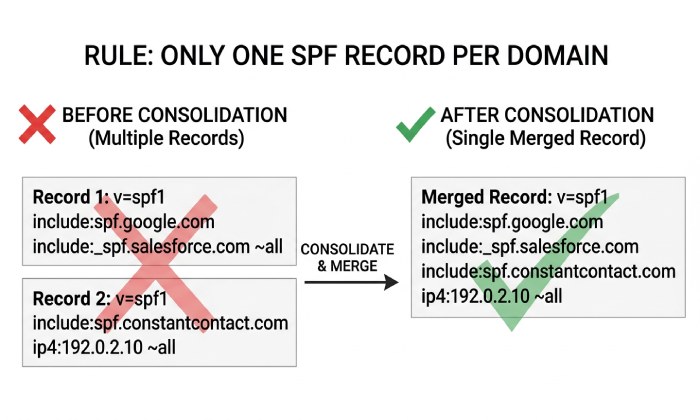 RULE: ONLY ONE SPF RECORD PER DOMAIN

BEFORE CONSOLIDATION
(Multiple Records)

Record 1: v=spf1
include:spf.google.com
include:_spf.salesforce.com ~all

Record 2: v=spf1
include:spf.constantcontact.com
ip4:192.0.2.10 ~all

CONSOLIDATE
& MERGE

AFTER CONSOLIDATION
(Single Merged Record)

Merged Record: v=spf1
include:spf.google.com
include:_spf.salesforce.com
include:spf.constantcontact.com
ip4:192.0.2.10 ~all